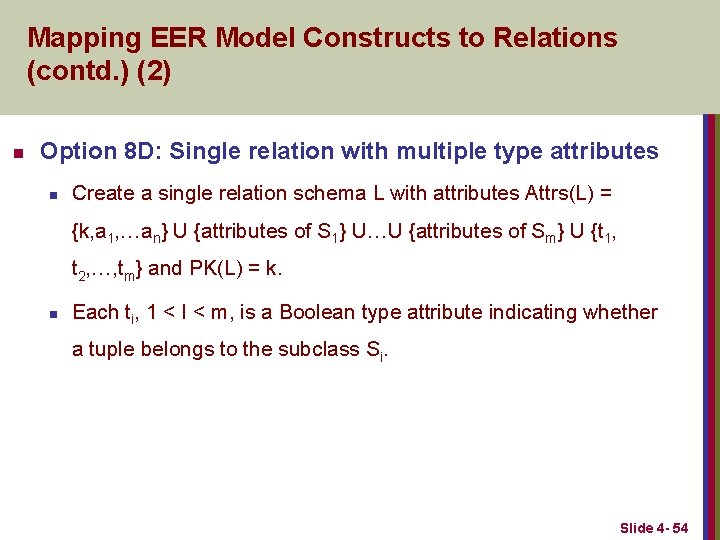 Mapping EER Model Constructs to Relations (contd.) (2)

Option 8D: Single relation with multiple type attributes

Create a single relation schema L with attributes Attrs(L) = {k,$a_1$,…$a_n$} U {attributes of $S_1$} U…U {attributes of $S_m$} U {$t_1$, $t_2$,…,$t_m$} and PK(L) = k.

Each $t_i$, 1 < I < m, is a Boolean type attribute indicating whether a tuple belongs to the subclass $S_i$.

Slide 4- 54